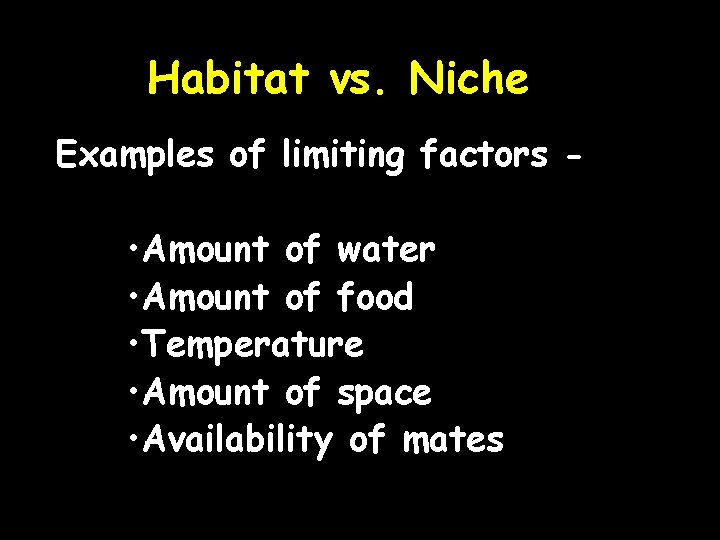 Habitat vs. Niche

Examples of limiting factors -

•Amount of water
•Amount of food
•Temperature
•Amount of space
•Availability of mates